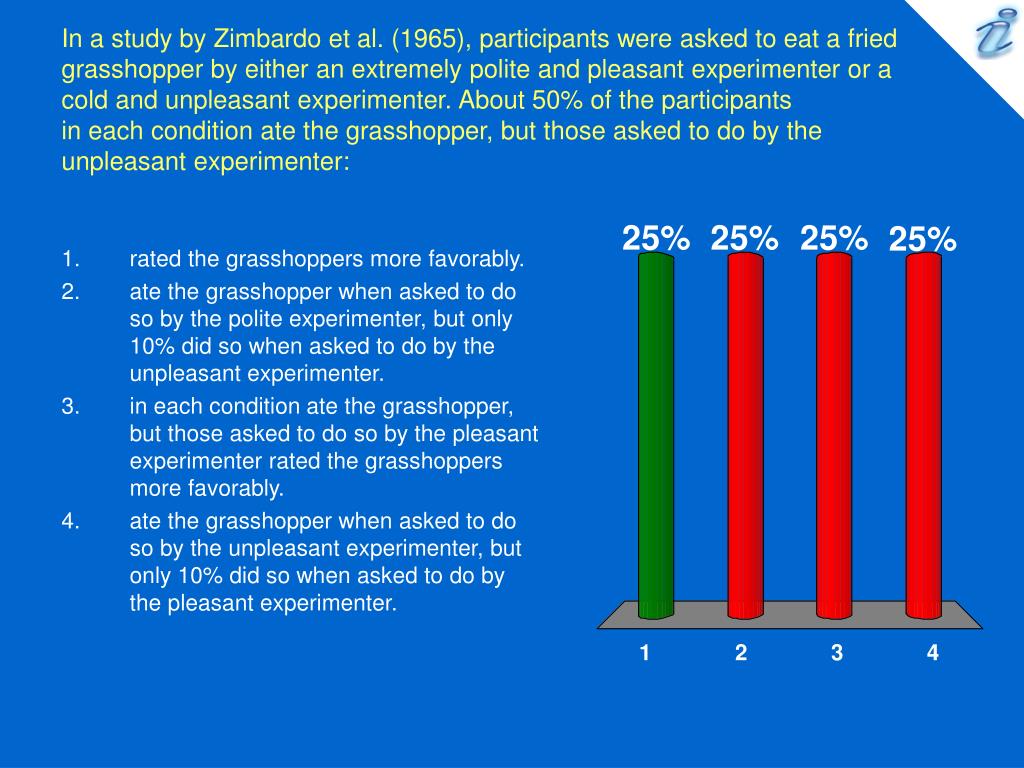 In a study by Zimbardo et al. (1965), participants were asked to eat a fried grasshopper by either an extremely polite and pleasant experimenter or a cold and unpleasant experimenter. About 50% of the participants in each condition ate the grasshopper, but those asked to do by the unpleasant experimenter:

1. rated the grasshoppers more favorably.
2. ate the grasshopper when asked to do so by the polite experimenter, but only 10% did so when asked to do by the unpleasant experimenter.
3. in each condition ate the grasshopper, but those asked to do so by the pleasant experimenter rated the grasshoppers more favorably.
4. ate the grasshopper when asked to do so by the unpleasant experimenter, but only 10% did so when asked to do by the pleasant experimenter.

25% 25% 25% 25%

1 2 3 4